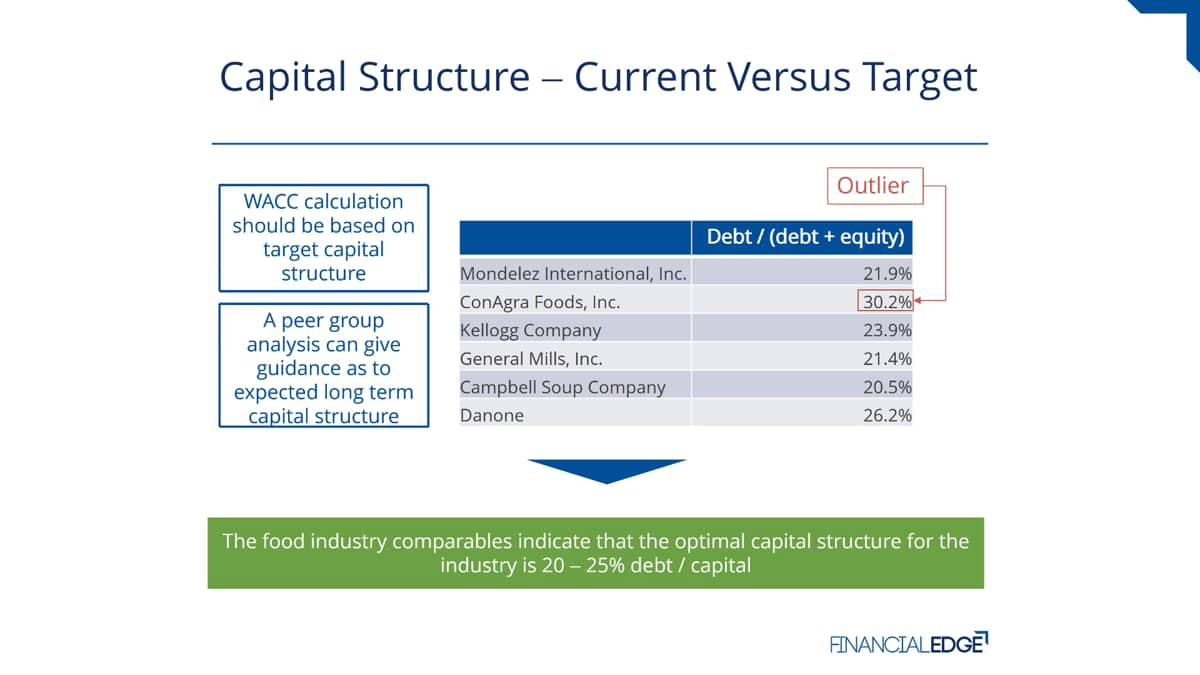 Capital Structure – Current Versus Target

WACC calculation should be based on target capital structure

A peer group analysis can give guidance as to expected long term capital structure

Outlier

| | Debt / (debt + equity) |
|---|---|
| Mondelez International, Inc. | 21.9% |
| ConAgra Foods, Inc. | 30.2% |
| Kellogg Company | 23.9% |
| General Mills, Inc. | 21.4% |
| Campbell Soup Company | 20.5% |
| Danone | 26.2% |

The food industry comparables indicate that the optimal capital structure for the industry is 20 – 25% debt / capital

FINANCIALEDGE